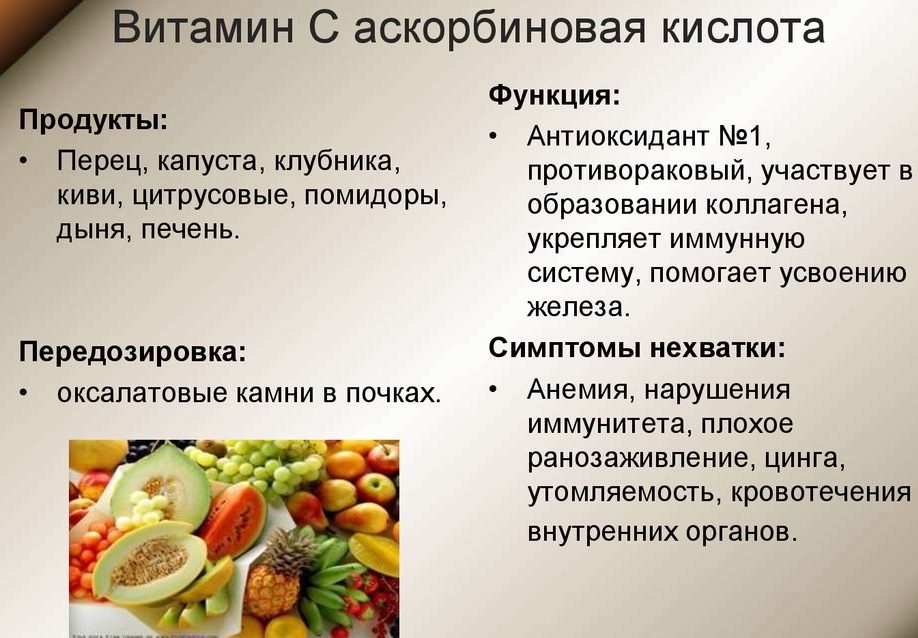 Витамин С аскорбиновая кислота

Продукты:
• Перец, капуста, клубника, киви, цитрусовые, помидоры, дыня, печень.

Передозировка:
• оксалатовые камни в почках.

Функция:
• Антиоксидант №1, противораковый, участвует в образовании коллагена, укрепляет иммунную систему, помогает усвоению железа.

Симптомы нехватки:
• Анемия, нарушения иммунитета, плохое ранозаживление, цинга, утомляемость, кровотечения внутренних органов.